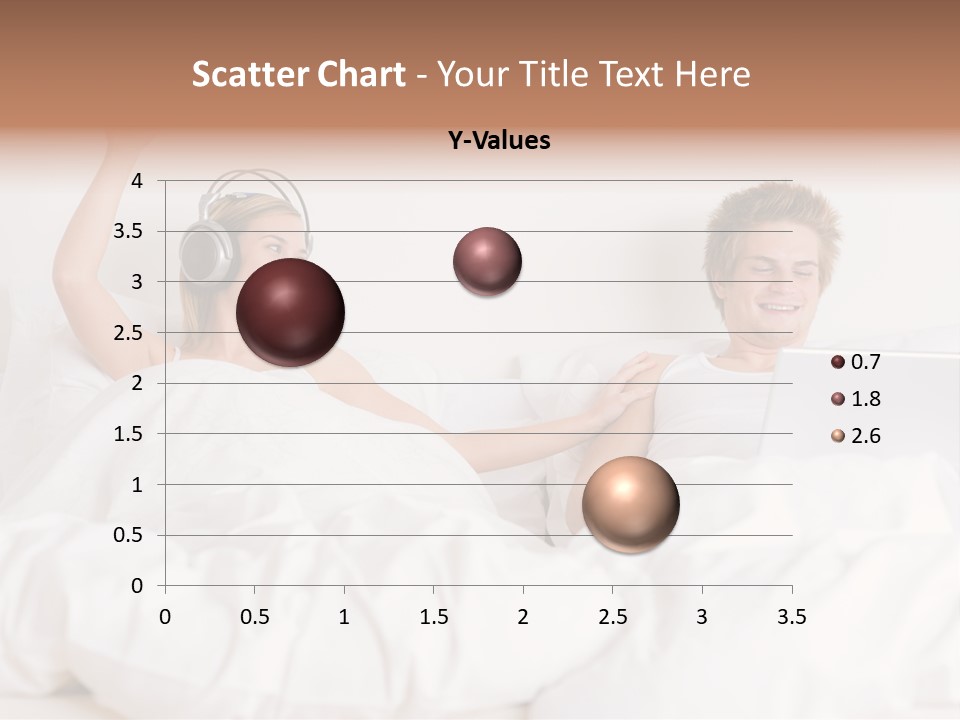 Scatter Chart - Your Title Text Here

Y-Values

4
3.5
3
2.5
2
1.5
1
0.5
0

0 0.5 1 1.5 2 2.5 3 3.5

0.7
1.8
2.6